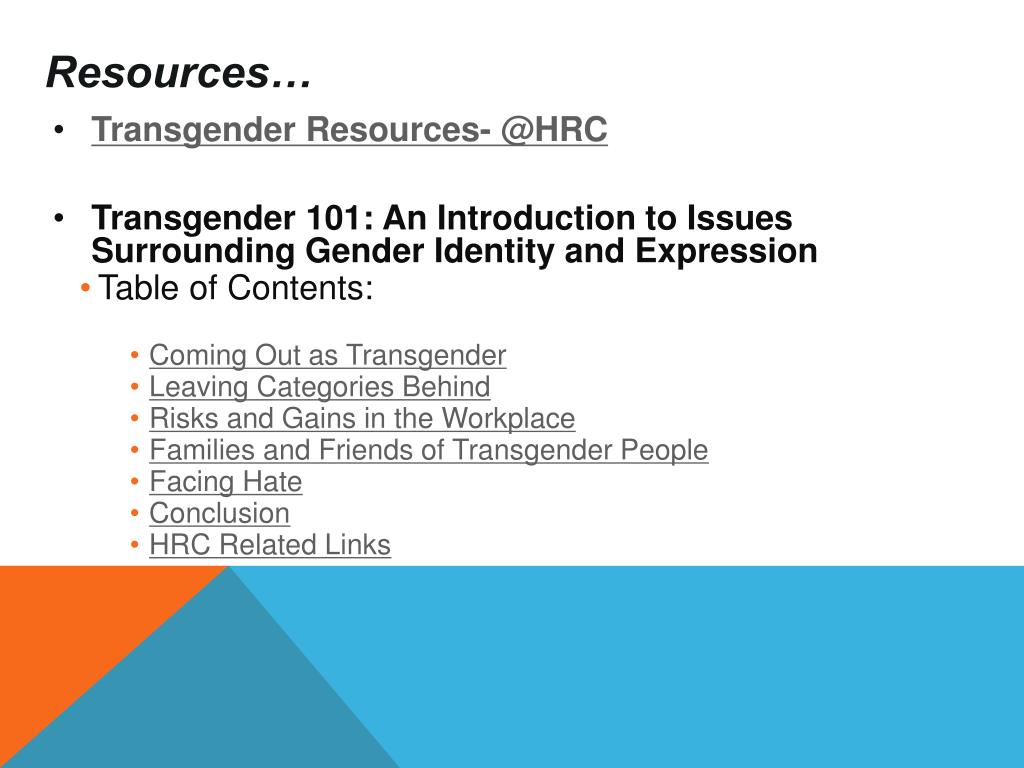 Resources…

• Transgender Resources- @HRC

• Transgender 101: An Introduction to Issues Surrounding Gender Identity and Expression
  • Table of Contents:
    • Coming Out as Transgender
    • Leaving Categories Behind
    • Risks and Gains in the Workplace
    • Families and Friends of Transgender People
    • Facing Hate
    • Conclusion
    • HRC Related Links